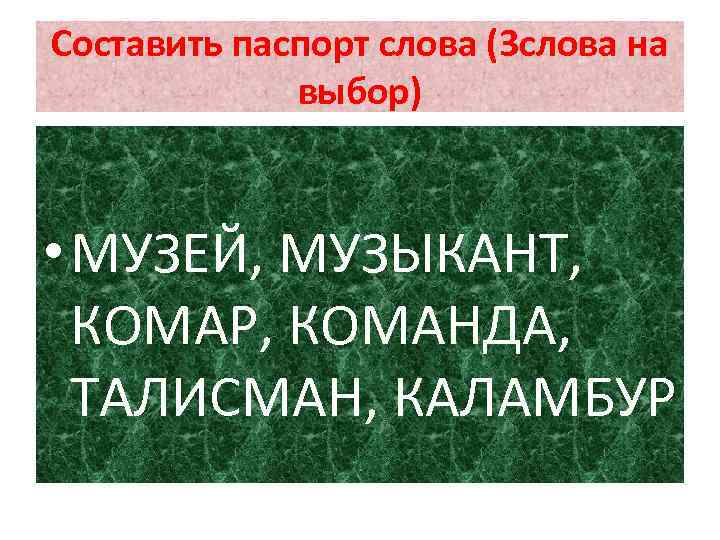 Составить паспорт слова (3слова на выбор)

• МУЗЕЙ, МУЗЫКАНТ, КОМАР, КОМАНДА, ТАЛИСМАН, КАЛАМБУР